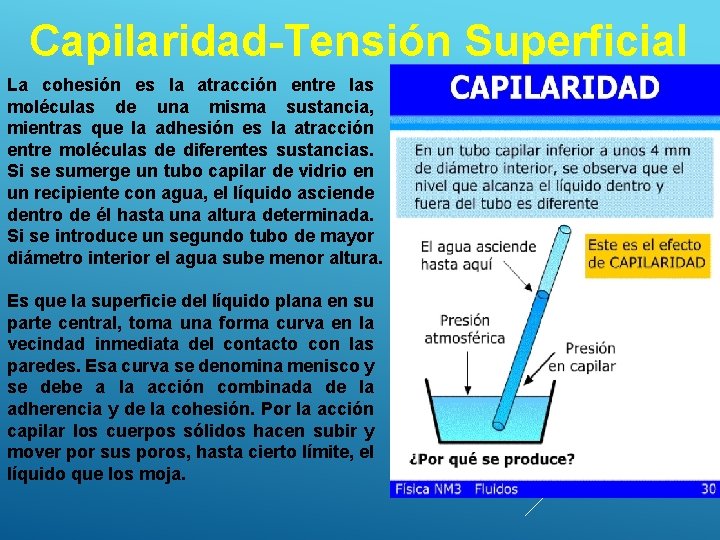 Capilaridad-Tensión Superficial

La cohesión es la atracción entre las moléculas de una misma sustancia, mientras que la adhesión es la atracción entre moléculas de diferentes sustancias. Si se sumerge un tubo capilar de vidrio en un recipiente con agua, el líquido asciende dentro de él hasta una altura determinada. Si se introduce un segundo tubo de mayor diámetro interior el agua sube menor altura.

Es que la superficie del líquido plana en su parte central, toma una forma curva en la vecindad inmediata del contacto con las paredes. Esa curva se denomina menisco y se debe a la acción combinada de la adherencia y de la cohesión. Por la acción capilar los cuerpos sólidos hacen subir y mover por sus poros, hasta cierto límite, el líquido que los moja.

CAPILARIDAD

En un tubo capilar inferior a unos 4 mm de diámetro interior, se observa que el nivel que alcanza el líquido dentro y fuera del tubo es diferente

El agua asciende hasta aquí

Este es el efecto de CAPILARIDAD

Presión atmosférica

Presión en capilar

¿Por qué se produce?

Física NM3 Fluidos 30